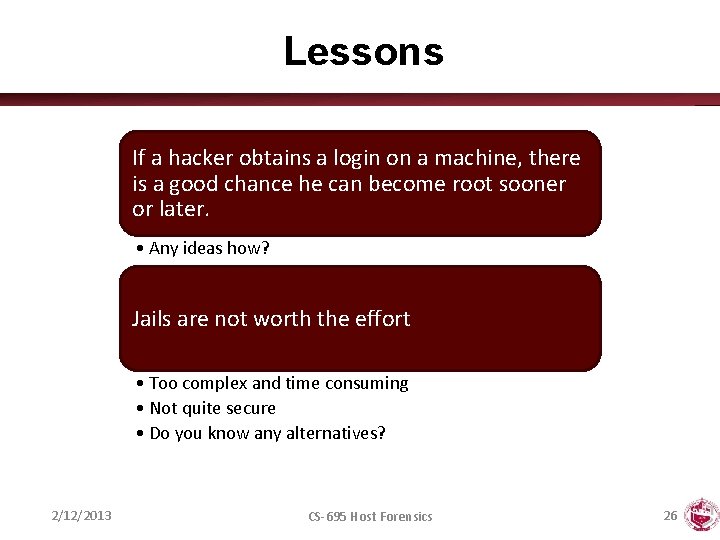 Lessons

If a hacker obtains a login on a machine, there is a good chance he can become root sooner or later.

• Any ideas how?

Jails are not worth the effort

• Too complex and time consuming
• Not quite secure
• Do you know any alternatives?

2/12/2013

CS-695 Host Forensics

26